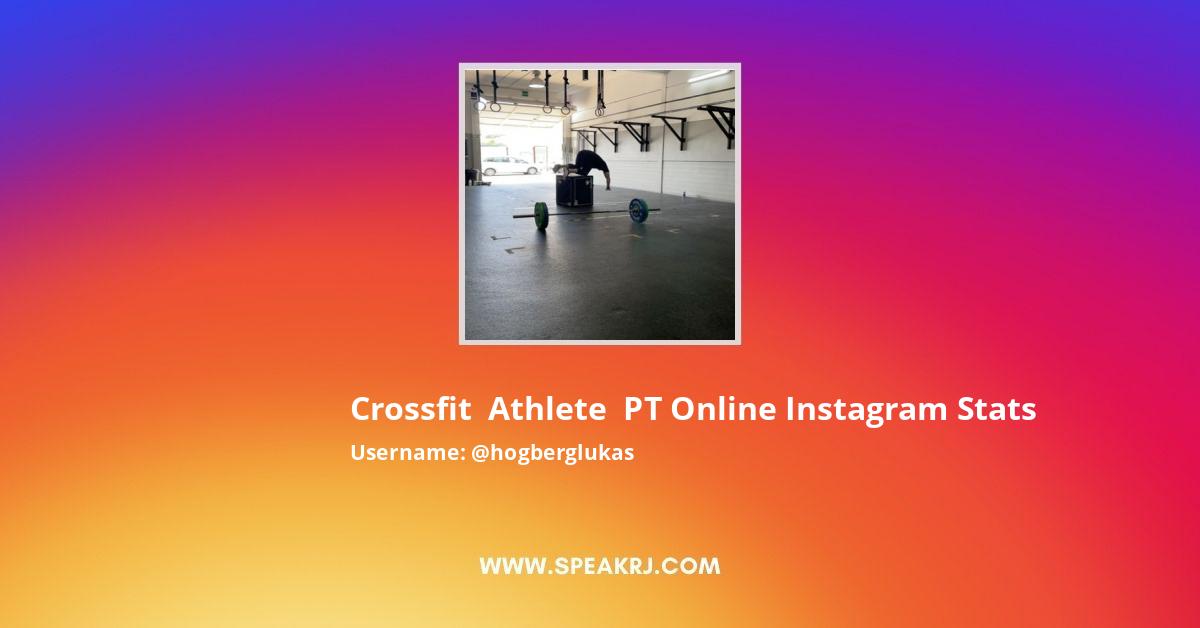 Crossfit Athlete PT Online Instagram Stats
Username: @hogberglukas

WWW.SPEAKRJ.COM